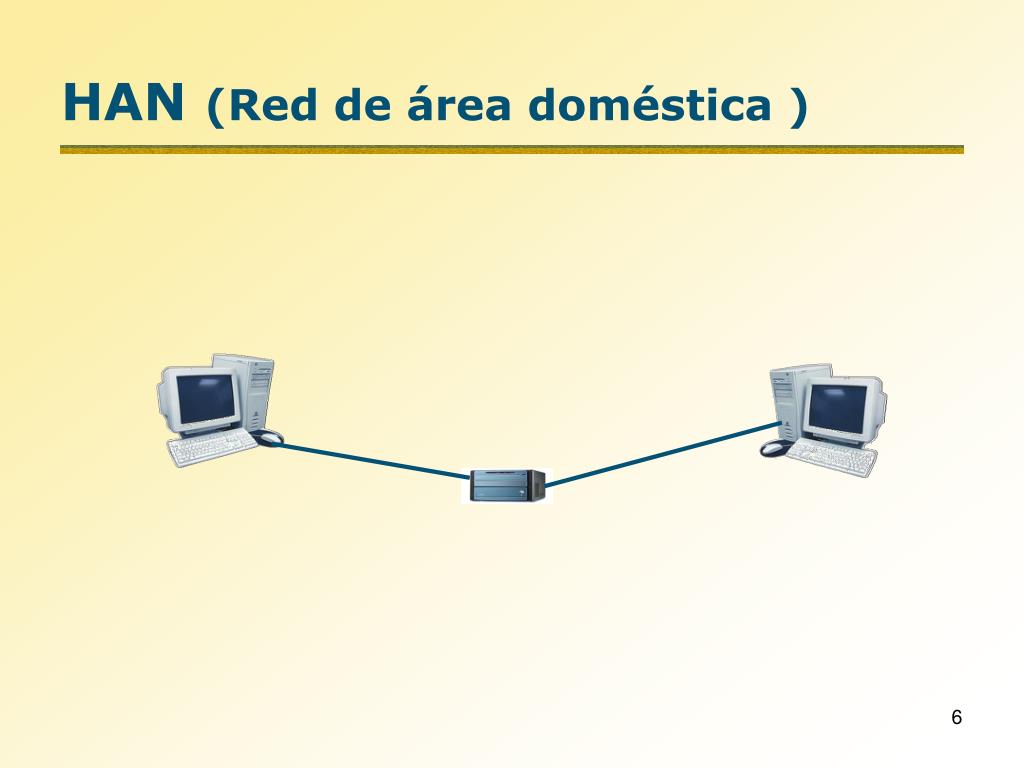 HAN (Red de área doméstica )

6